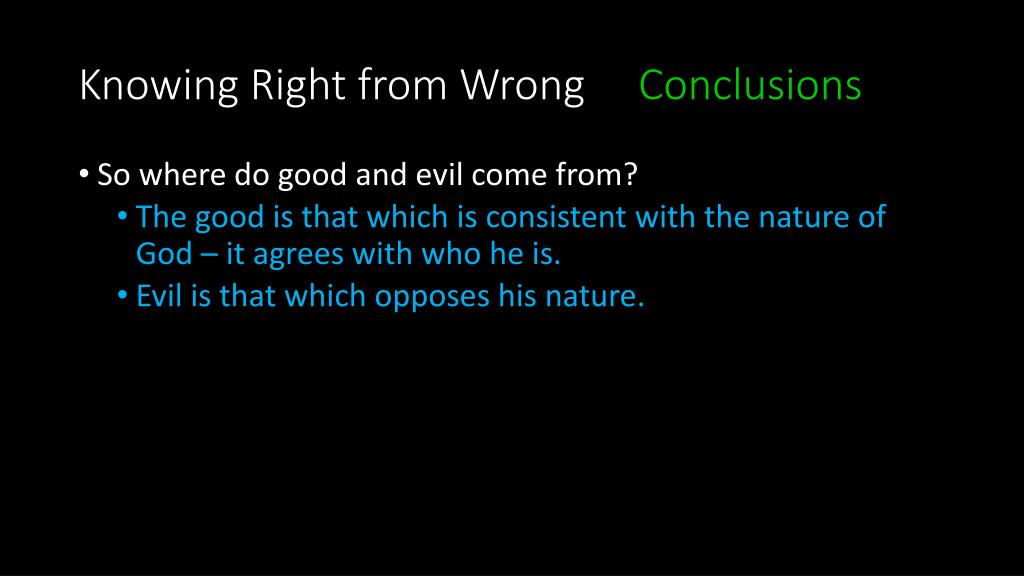 Knowing Right from Wrong Conclusions

• So where do good and evil come from?
  • The good is that which is consistent with the nature of God – it agrees with who he is.
  • Evil is that which opposes his nature.